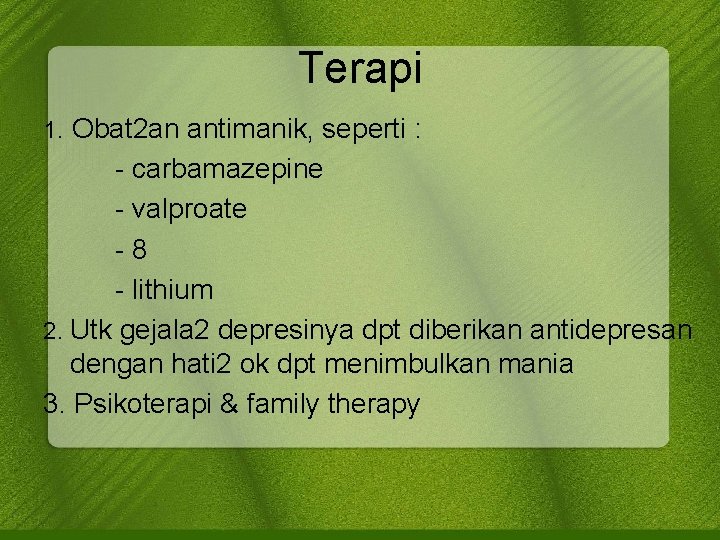 Terapi

1. Obat2an antimanik, seperti :

- carbamazepine

- valproate

- 8

- lithium

2. Utk gejala2 depresinya dpt diberikan antidepresan dengan hati2 ok dpt menimbulkan mania

3. Psikoterapi & family therapy